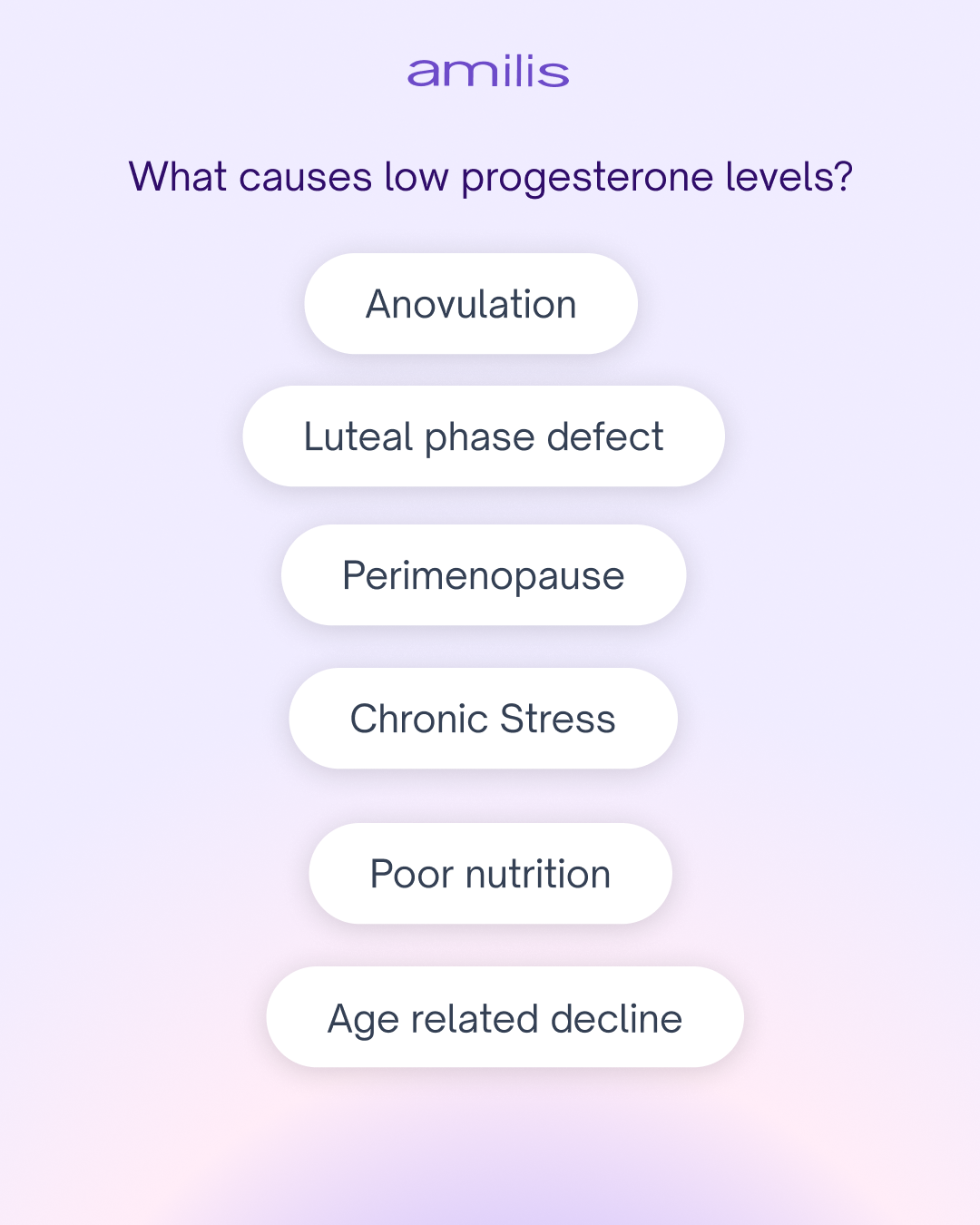 amilis

What causes low progesterone levels?

Anovulation

Luteal phase defect

Perimenopause

Chronic Stress

Poor nutrition

Age related decline